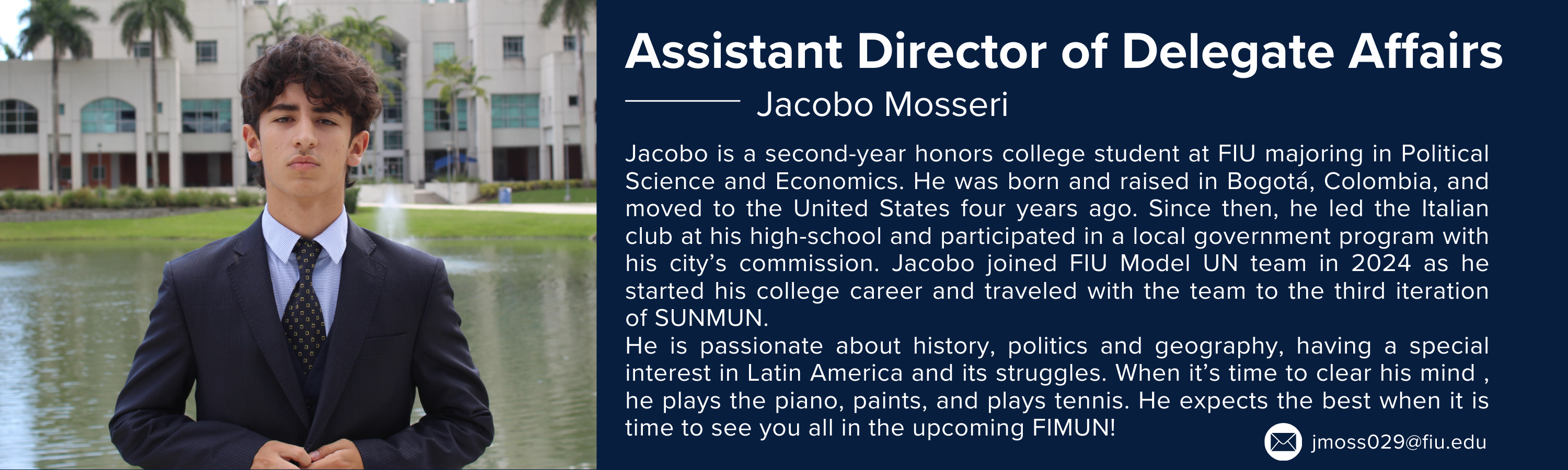 Assistant Director of Delegate Affairs

Jacobo Mosseri

Jacobo is a second-year honors college student at FIU majoring in Political Science and Economics. He was born and raised in Bogotá, Colombia, and moved to the United States four years ago. Since then, he led the Italian club at his high-school and participated in a local government program with his city's commission. Jacobo joined FIU Model UN team in 2024 as he started his college career and traveled with the team to the third iteration of SUNMUN.
He is passionate about history, politics and geography, having a special interest in Latin America and its struggles. When it's time to clear his mind , he plays the piano, paints, and plays tennis. He expects the best when it is time to see you all in the upcoming FIMUN!

jmoss029@fiu.edu